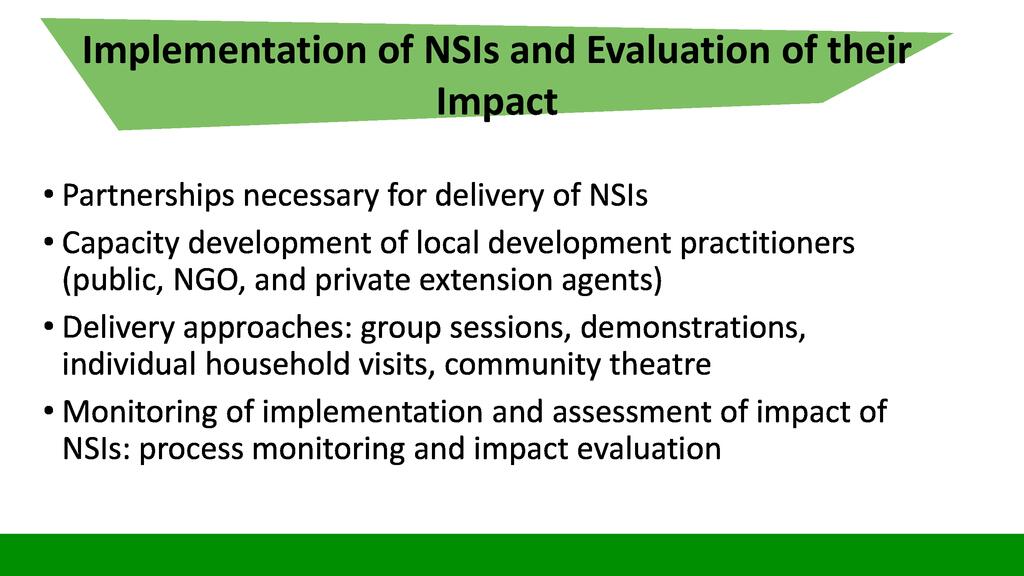 Implementation of NSIs and Evaluation of their Impact

• Partnerships necessary for delivery of NSIs
• Capacity development of local development practitioners (public, NGO, and private extension agents)
• Delivery approaches: group sessions, demonstrations, individual household visits, community theatre
• Monitoring of implementation and assessment of impact of NSIs: process monitoring and impact evaluation